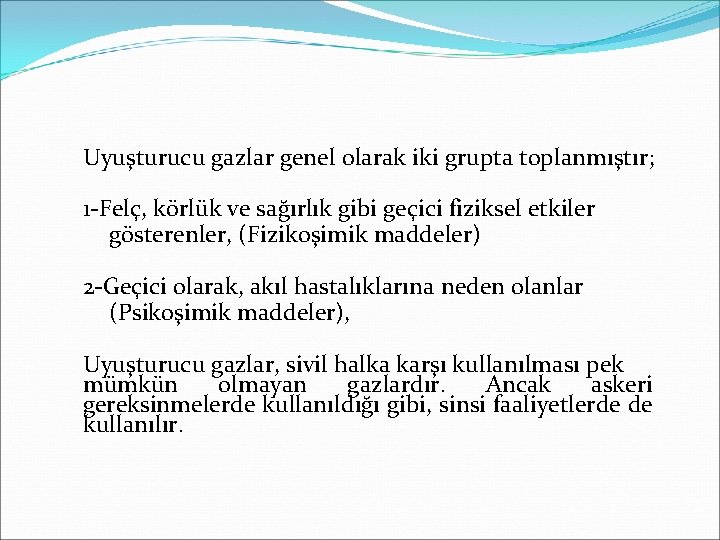 Uyuşturucu gazlar genel olarak iki grupta toplanmıştır;

1-Felç, körlük ve sağırlık gibi geçici fiziksel etkiler gösterenler, (Fizikoşimik maddeler)

2-Geçici olarak, akıl hastalıklarına neden olanlar (Psikoşimik maddeler),

Uyuşturucu gazlar, sivil halka karşı kullanılması pek mümkün olmayan gazlardır. Ancak askeri gereksinmelerde kullanıldığı gibi, sinsi faaliyetlerde de kullanılır.